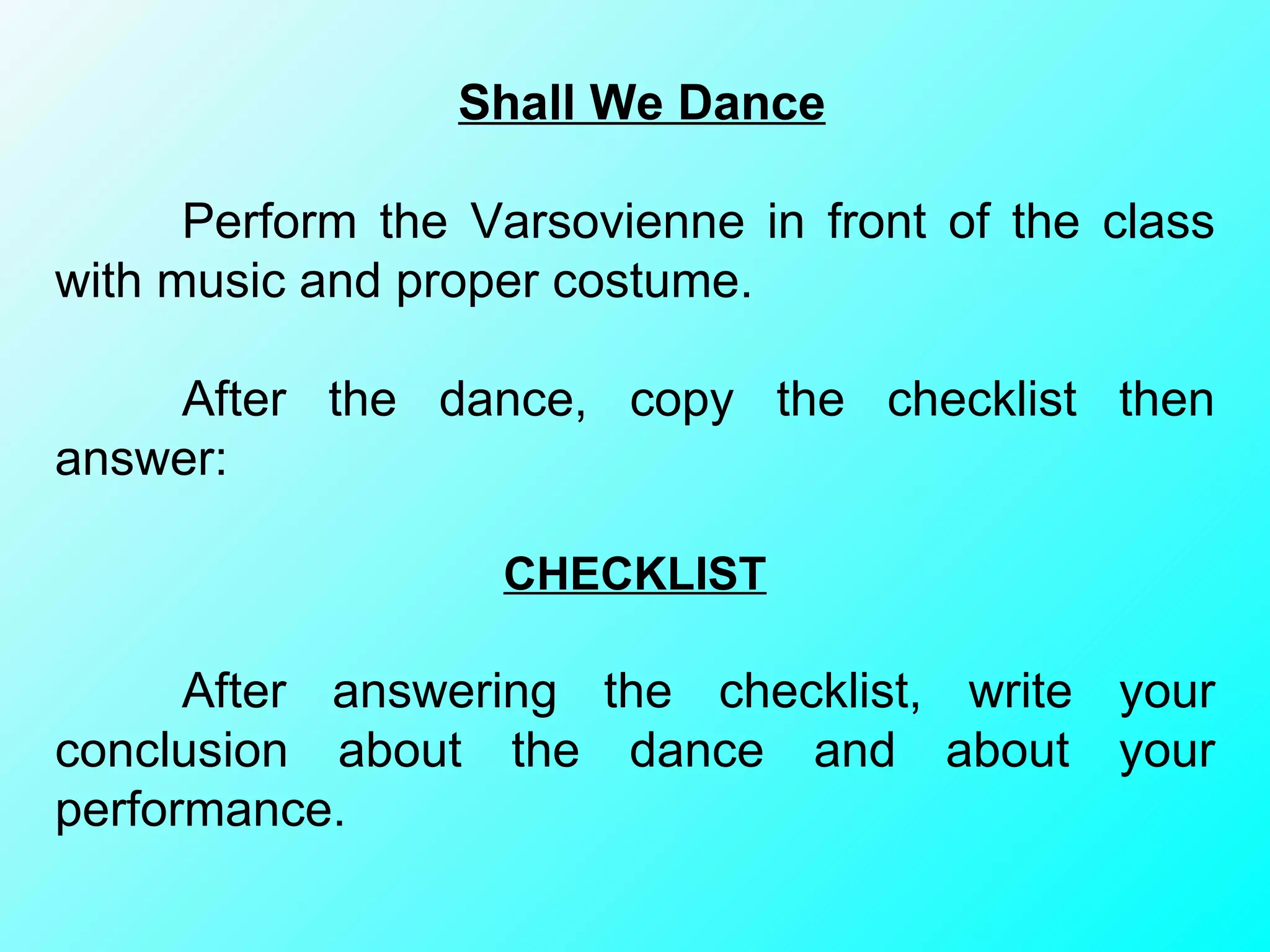 Shall We Dance

Perform the Varsovienne in front of the class with music and proper costume.

After the dance, copy the checklist then answer:

CHECKLIST

After answering the checklist, write your conclusion about the dance and about your performance.